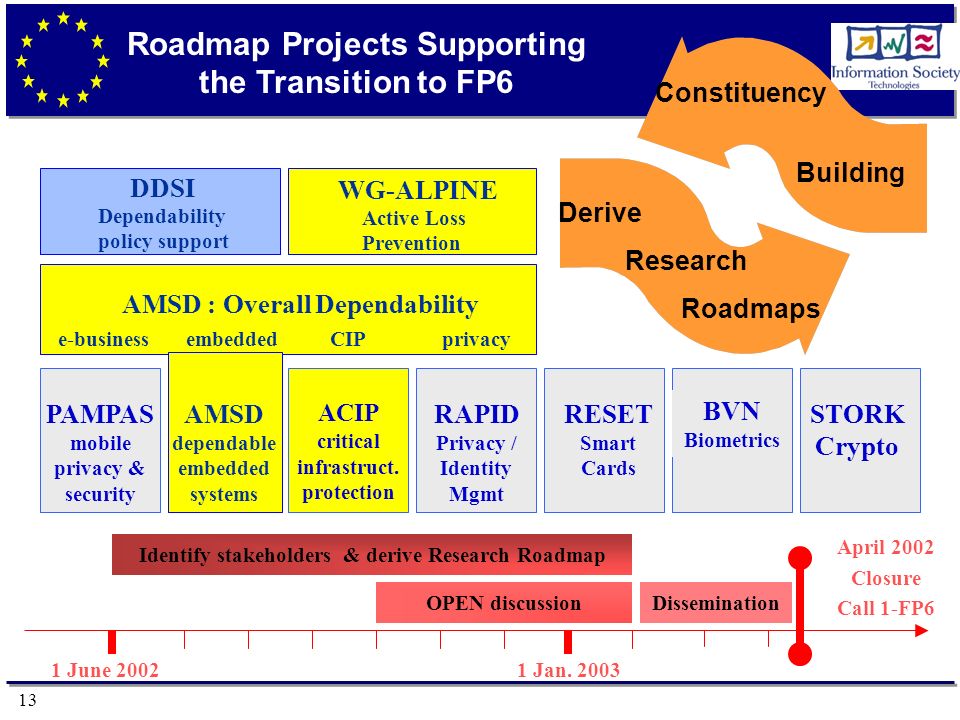 Roadmap Projects Supporting the Transition to FP6

Information Society Technologies

Constituency

Building

Derive

Research

Roadmaps

DDSI
Dependability policy support

WG-ALPINE
Active Loss Prevention

AMSD : Overall Dependability
e-business embedded CIP privacy

PAMPAS
mobile privacy & security

AMSD
dependable embedded systems

ACIP
critical infrastruct. protection

RAPID
Privacy / Identity Mgmt

RESET
Smart Cards

BVN
Biometrics

STORK
Crypto

Identify stakeholders & derive Research Roadmap

OPEN discussion

Dissemination

April 2002
Closure
Call 1-FP6

1 June 2002

1 Jan. 2003

13